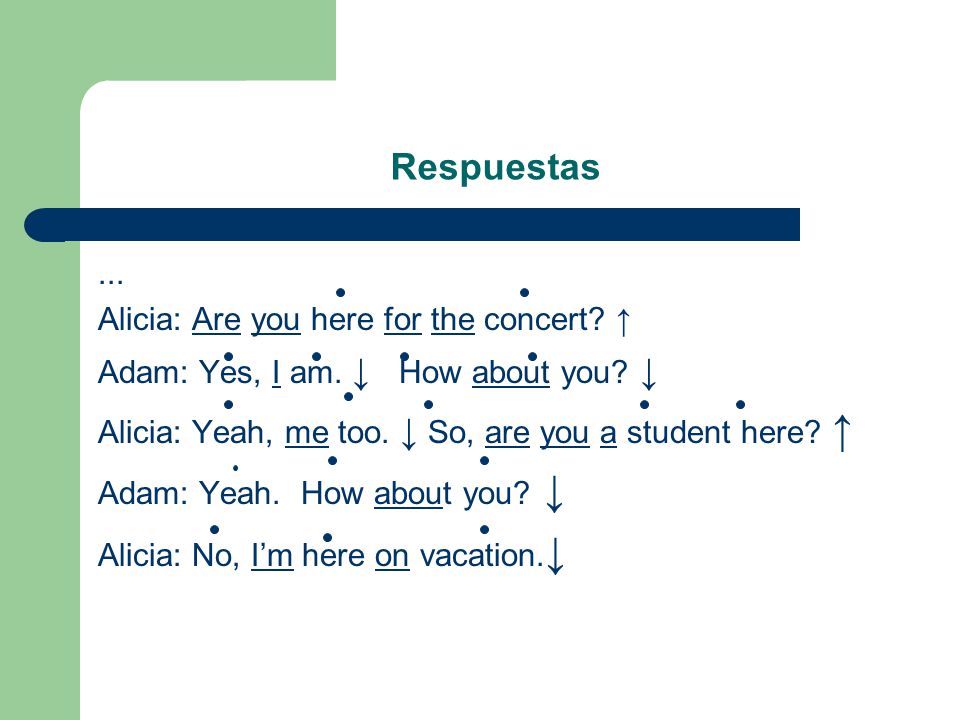 Respuestas

...

Alicia: Are you here for the concert? ↑

Adam: Yes, I am. ↓ How about you? ↓

Alicia: Yeah, me too. ↓ So, are you a student here? ↑

Adam: Yeah. How about you? ↓

Alicia: No, I'm here on vacation.↓